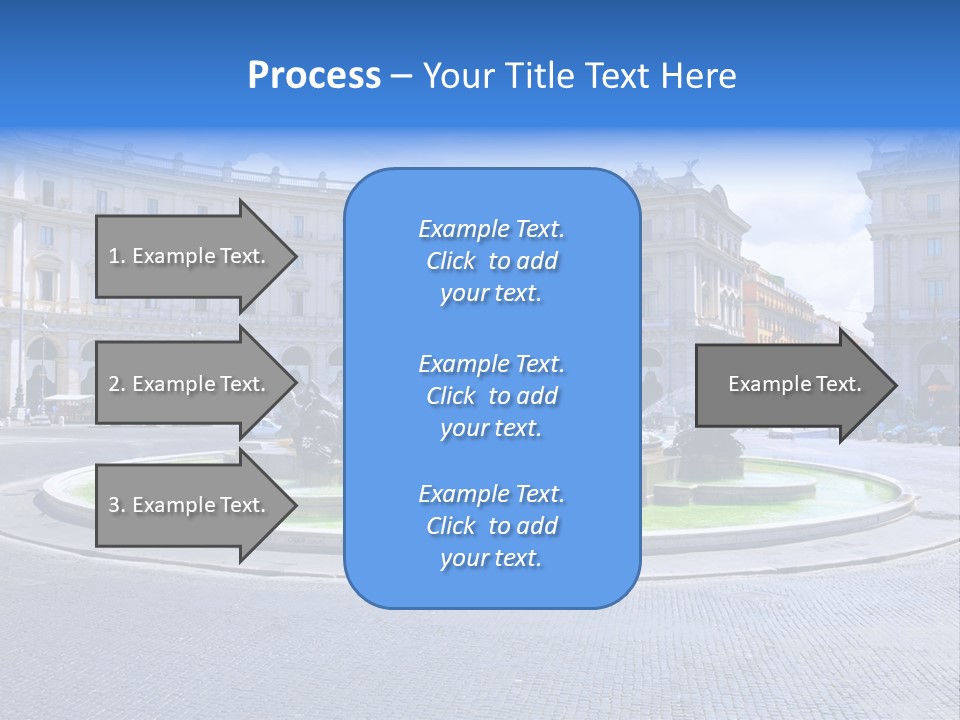 Process – Your Title Text Here

1. Example Text.

2. Example Text.

3. Example Text.

Example Text. Click to add your text.

Example Text. Click to add your text.

Example Text. Click to add your text.

Example Text.